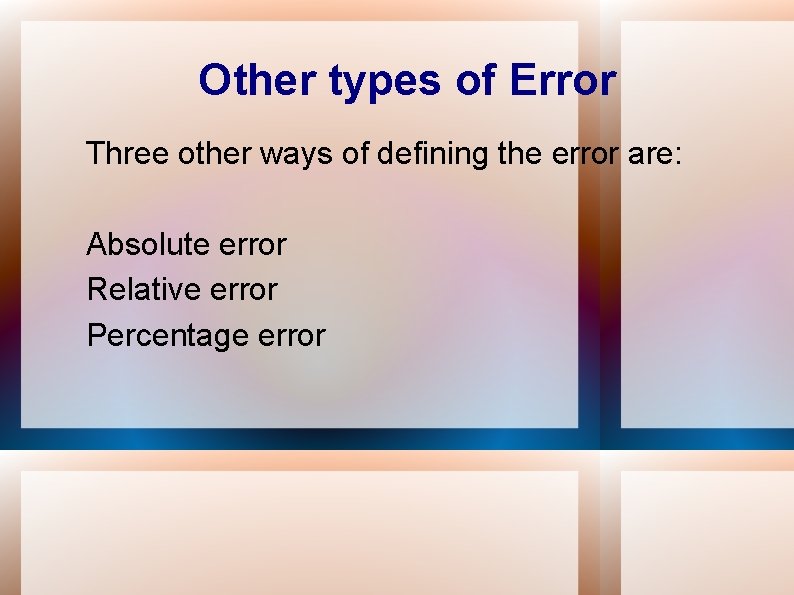 Other types of Error

Three other ways of defining the error are:

Absolute error
Relative error
Percentage error